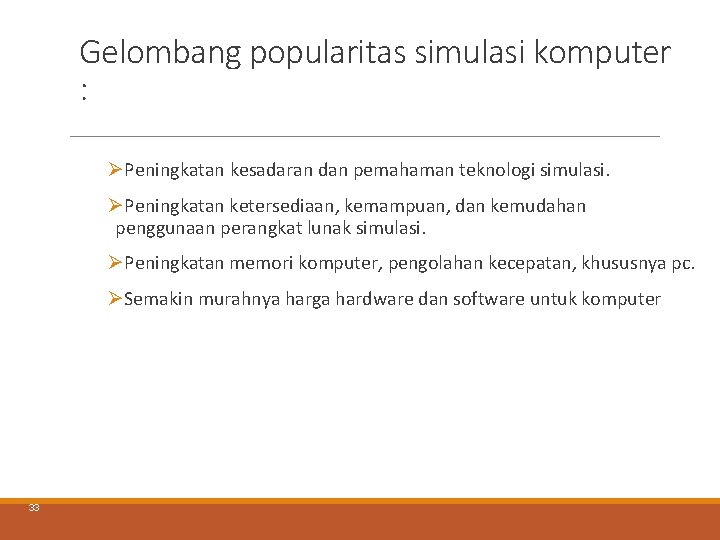 Gelombang popularitas simulasi komputer :

➢Peningkatan kesadaran dan pemahaman teknologi simulasi.

➢Peningkatan ketersediaan, kemampuan, dan kemudahan penggunaan perangkat lunak simulasi.

➢Peningkatan memori komputer, pengolahan kecepatan, khususnya pc.

➢Semakin murahnya harga hardware dan software untuk komputer

33